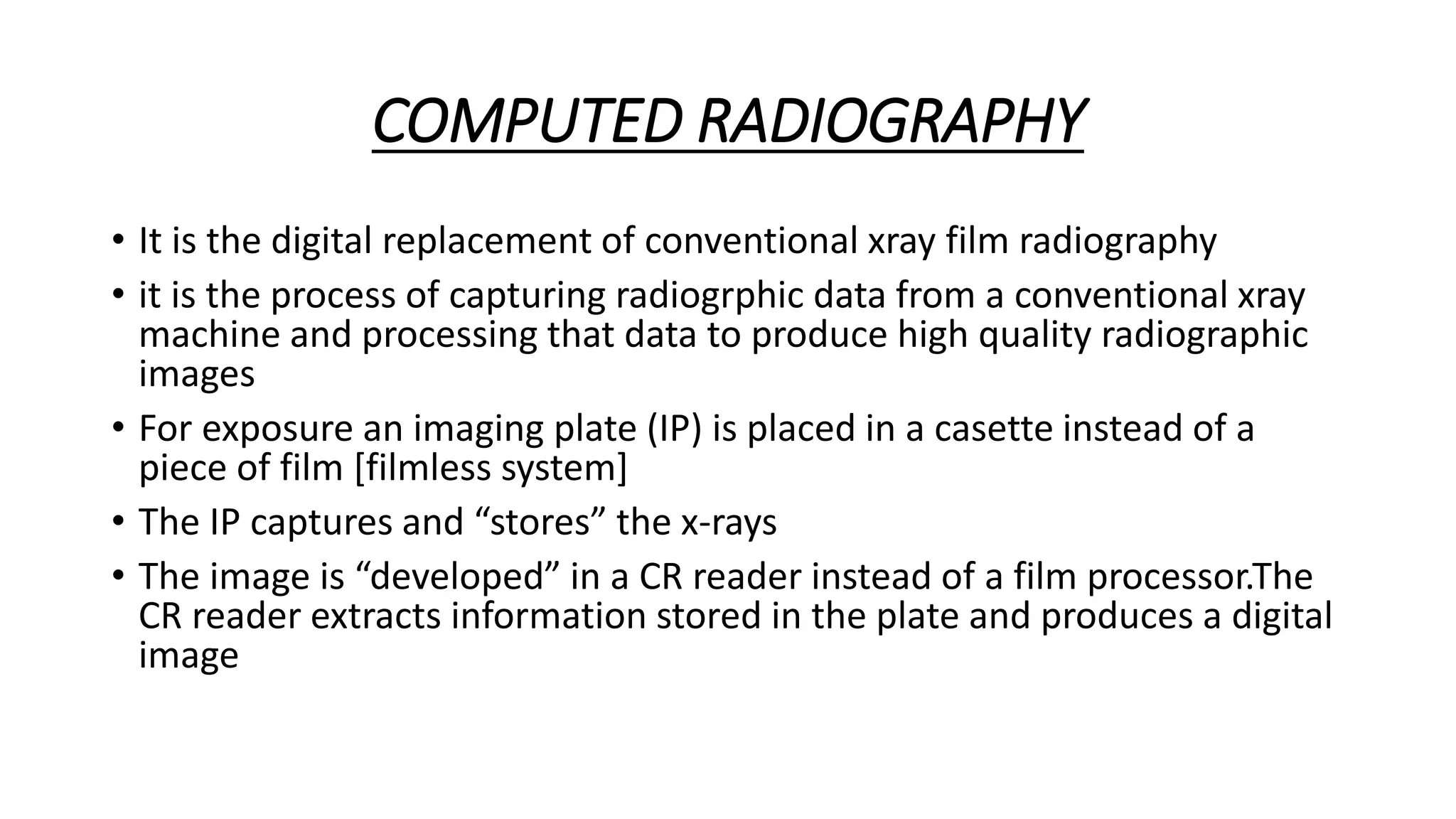 COMPUTED RADIOGRAPHY

• It is the digital replacement of conventional xray film radiography
• it is the process of capturing radiogrphic data from a conventional xray machine and processing that data to produce high quality radiographic images
• For exposure an imaging plate (IP) is placed in a casette instead of a piece of film [filmless system]
• The IP captures and “stores” the x-rays
• The image is “developed” in a CR reader instead of a film processor.The CR reader extracts information stored in the plate and produces a digital image